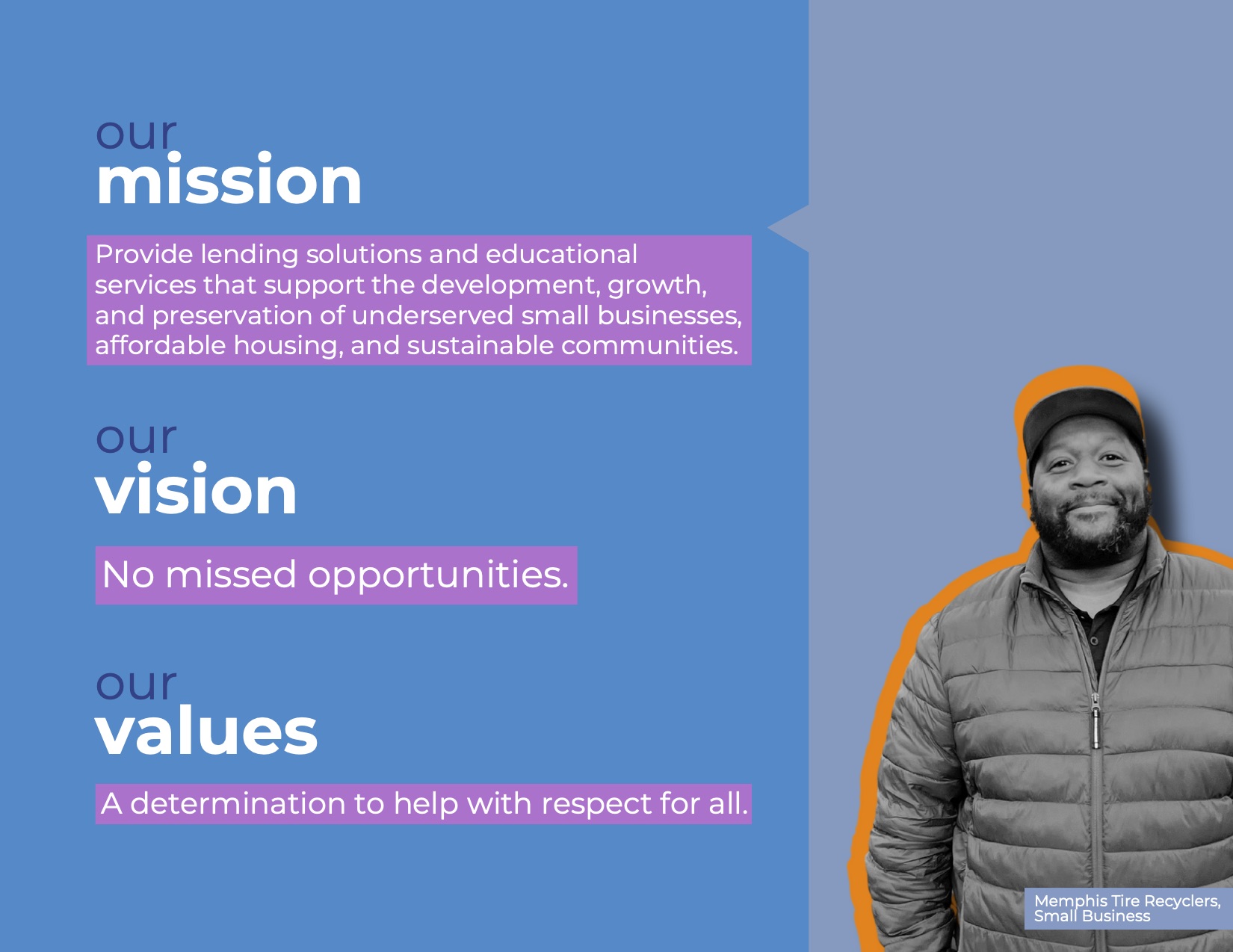 our
mission

Provide lending solutions and educational services that support the development, growth, and preservation of underserved small businesses, affordable housing, and sustainable communities.

our
vision

No missed opportunities.

our
values

A determination to help with respect for all.

Memphis Tire Recyclers, Small Business